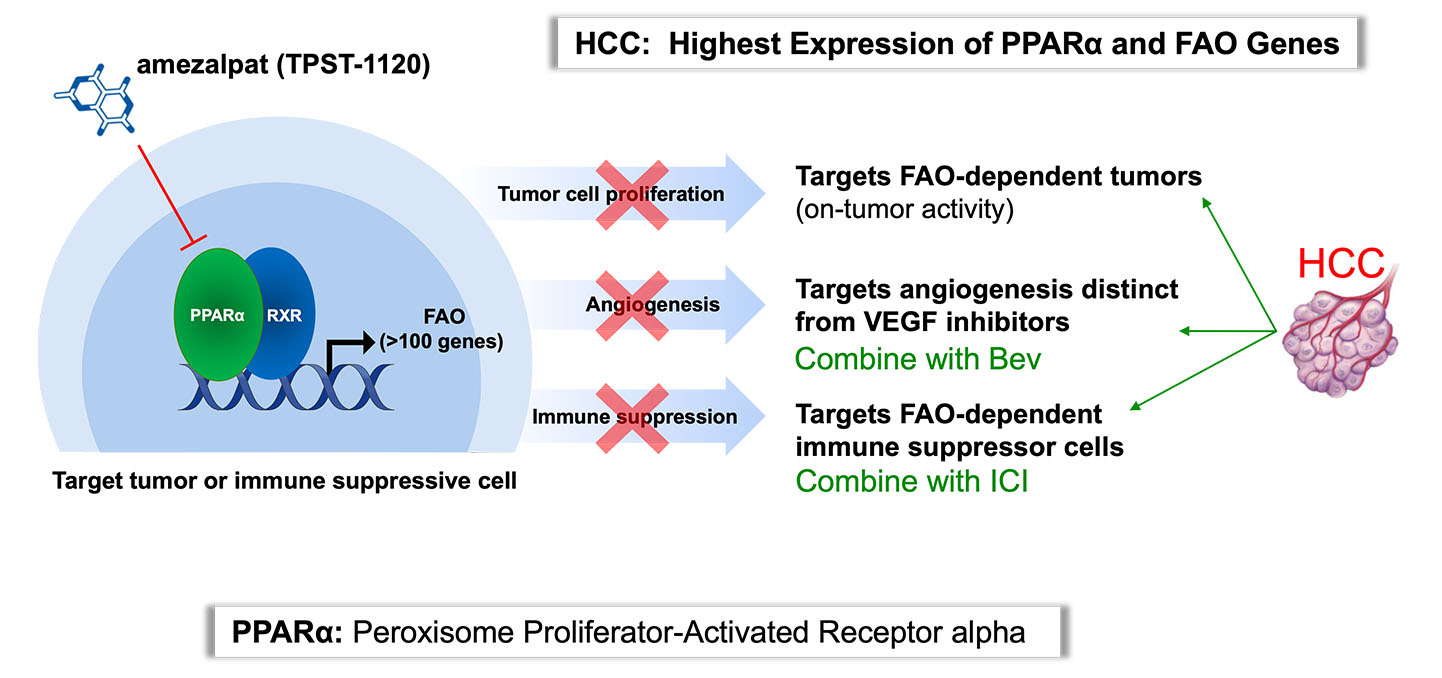 HCC: Highest Expression of PPARα and FAO Genes

amezalpat (TPST-1120)

PPARα

RXR

FAO (>100 genes)

Target tumor or immune suppressive cell

Tumor cell proliferation

Angiogenesis

Immune suppression

Targets FAO-dependent tumors (on-tumor activity)

Targets angiogenesis distinct from VEGF inhibitors

Combine with Bev

Targets FAO-dependent immune suppressor cells

Combine with ICI

HCC

PPARα: Peroxisome Proliferator-Activated Receptor alpha